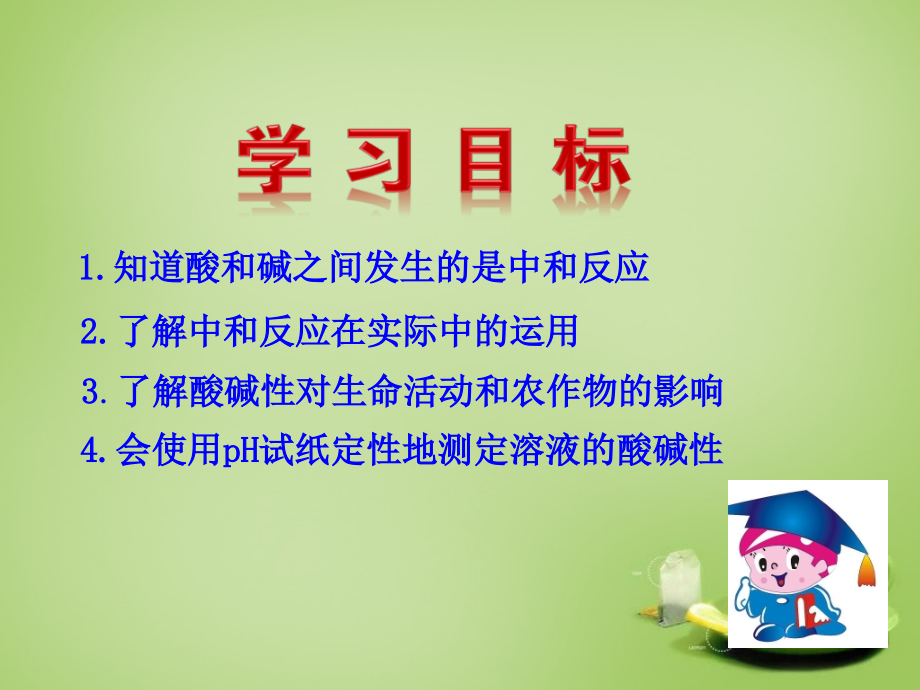 学习目标

1.知道酸和碱之间发生的是中和反应

2.了解中和反应在实际中的运用

3.了解酸碱性对生命活动和农作物的影响

4.会使用pH试纸定性地测定溶液的酸碱性